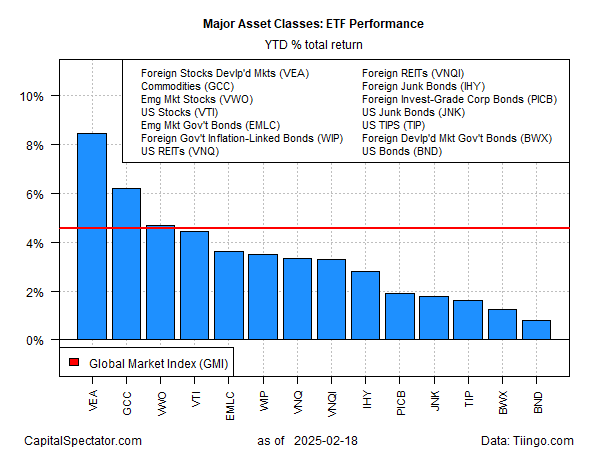 Major Asset Classes: ETF Performance

YTD % total return

Foreign Stocks Devlp'd Mkts (VEA)
Commodities (GCC)
Emg Mkt Stocks (VWO)
US Stocks (VTI)
Emg Mkt Gov't Bonds (EMLC)
Foreign Gov't Inflation-Linked Bonds (WIP)
US REITs (VNQ)

Foreign REITs (VNQI)
Foreign Junk Bonds (IHY)
Foreign Invest-Grade Corp Bonds (PICB)
US Junk Bonds (JNK)
US TIPS (TIP)
Foreign Devlp'd Mkt Gov't Bonds (BWX)
US Bonds (BND)

10%
8%
6%
4%
2%
0%

Global Market Index (GMI)

VEA GCC VWO VTI EMLC WIP VNQ VNQI IHY PICB JNK TIP BWX BND

CapitalSpectator.com as of 2025-02-18 Data: Tiingo.com